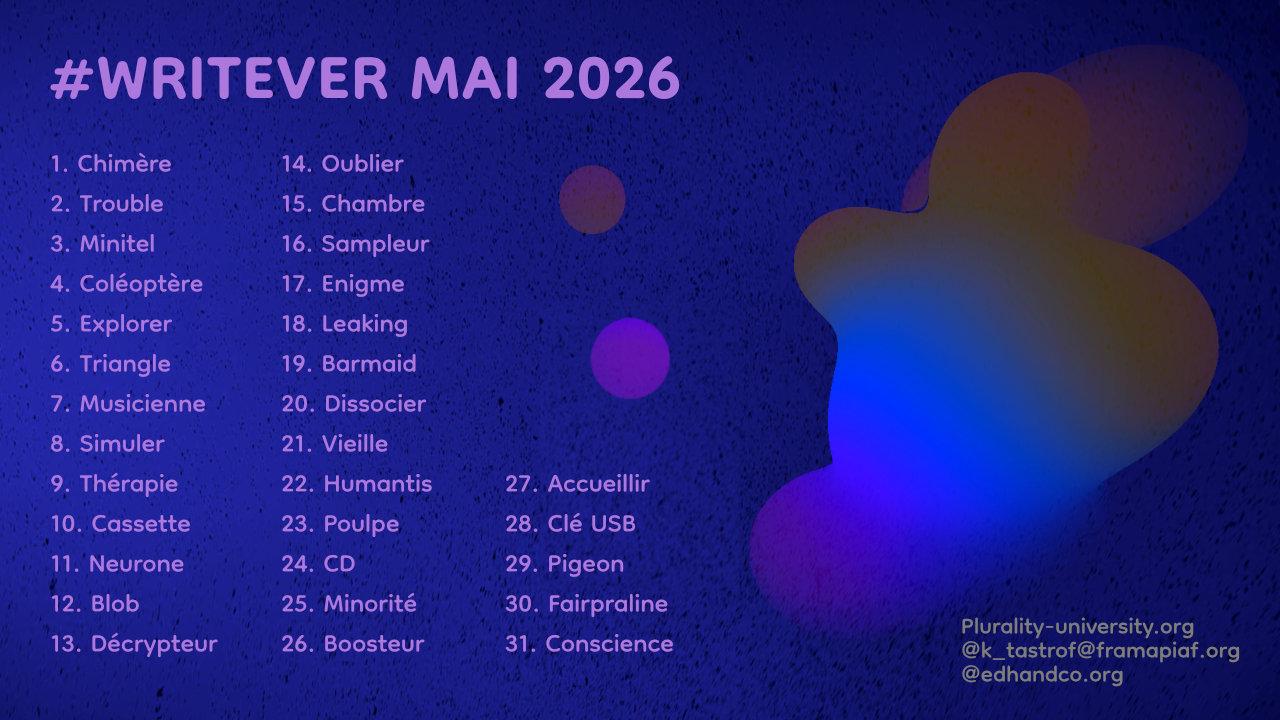 #WRITEVER MAI 2026

1. Chimère
2. Trouble
3. Minitel
4. Coléoptère
5. Explorer
6. Triangle
7. Musicienne
8. Simuler
9. Thérapie
10. Cassette
11. Neurone
12. Blob
13. Décrypteur

14. Oublier
15. Chambre
16. Sampleur
17. Enigme
18. Leaking
19. Barmaid
20. Dissocier
21. Vieille
22. Humantis
23. Poulpe
24. CD
25. Minorité
26. Boosteur

27. Accueillir
28. Clé USB
29. Pigeon
30. Fairpraline
31. Conscience

Plurality-university.org
@k_tastrof@framapiaf.org
@edhandco.org